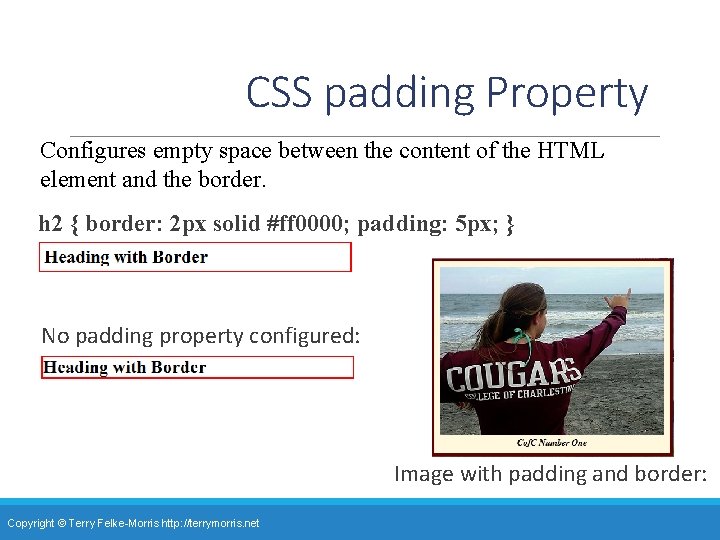 CSS padding Property

Configures empty space between the content of the HTML element and the border.

h2 { border: 2px solid #ff0000; padding: 5px; }

Heading with Border

No padding property configured:

Heading with Border

COUGARS
COLLEGE OF CHARLESTON

CofC Number One

Image with padding and border:

Copyright © Terry Felke-Morris http://terrymorris.net